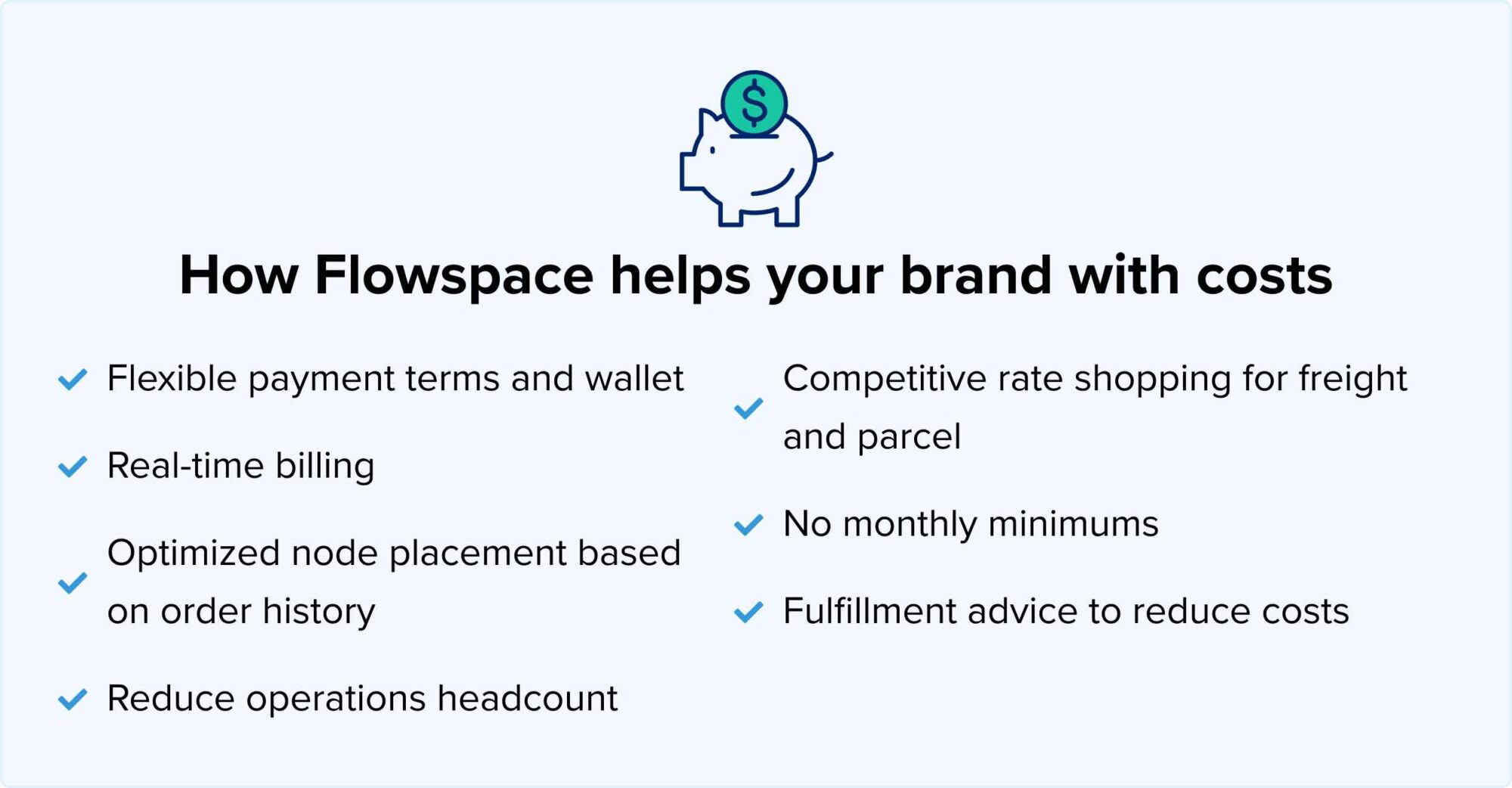 $

How Flowspace helps your brand with costs

Flexible payment terms and wallet

Real-time billing

Optimized node placement based on order history

Reduce operations headcount

Competitive rate shopping for freight and parcel

No monthly minimums

Fulfillment advice to reduce costs